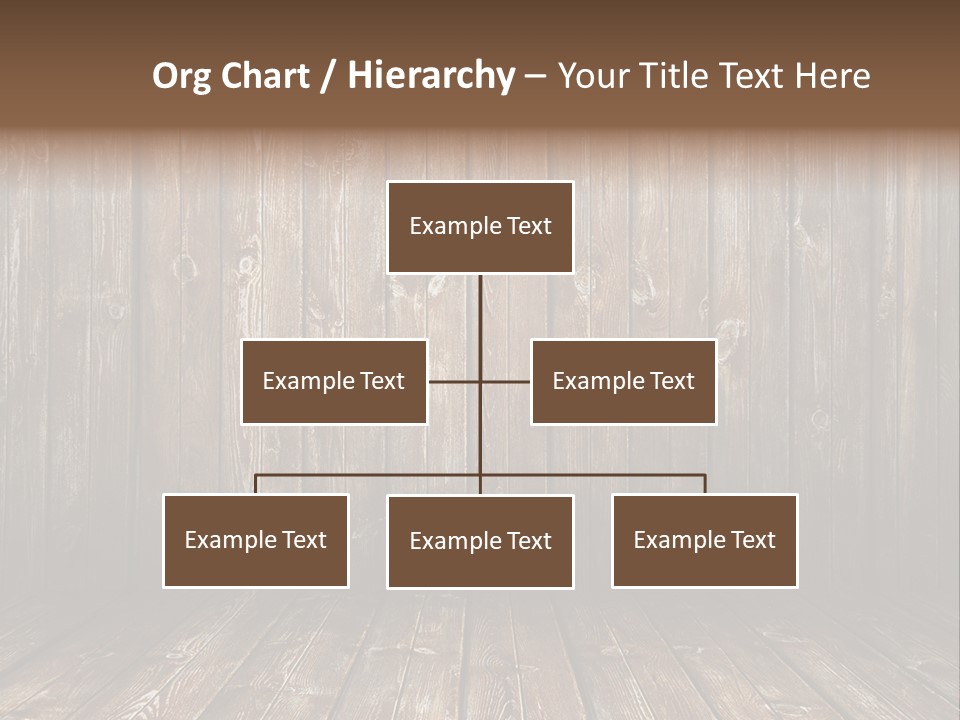 Org Chart / Hierarchy – Your Title Text Here

Example Text

Example Text

Example Text

Example Text

Example Text

Example Text